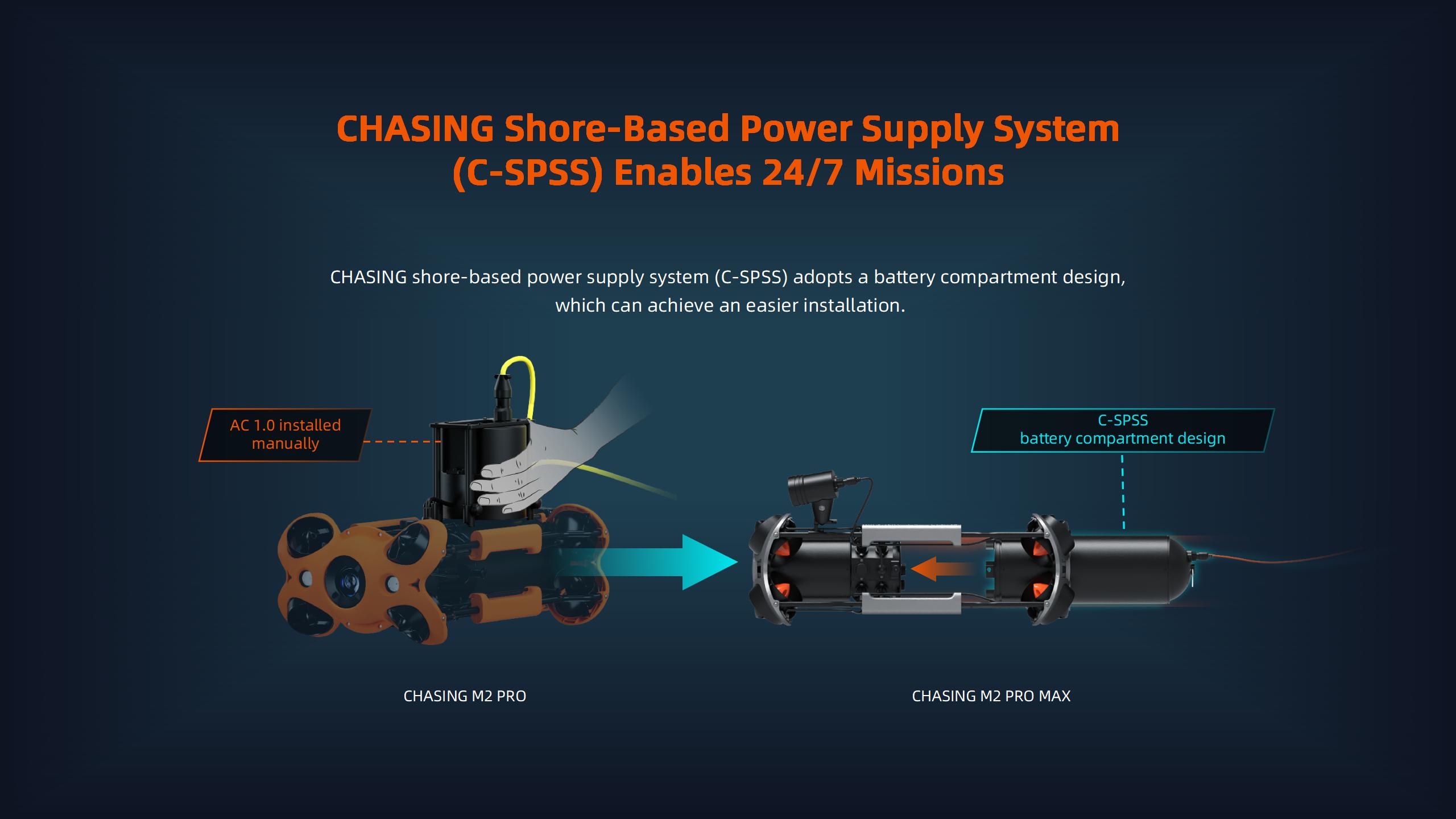 CHASING Shore-Based Power Supply System (C-SPSS) Enables 24/7 Missions

CHASING shore-based power supply system (C-SPSS) adopts a battery compartment design, which can achieve an easier installation.

AC 1.0 installed manually

C-SPSS
battery compartment design

CHASING M2 PRO

CHASING M2 PRO MAX